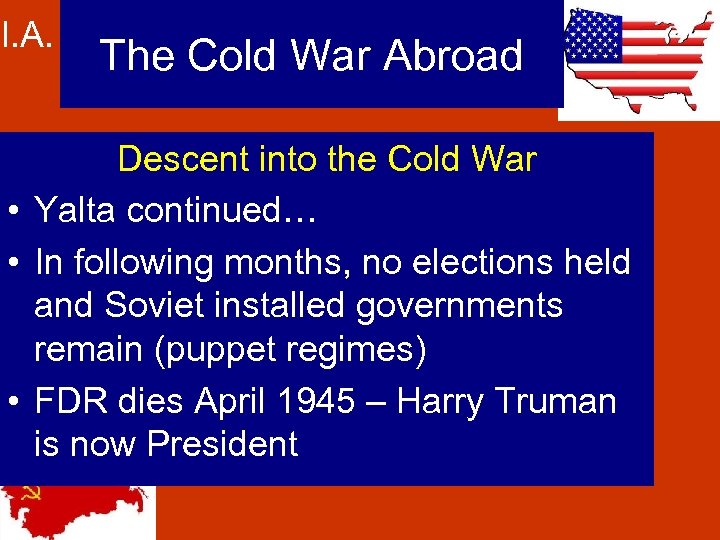 I.A.

The Cold War Abroad

Descent into the Cold War

• Yalta continued…

• In following months, no elections held and Soviet installed governments remain (puppet regimes)

• FDR dies April 1945 – Harry Truman is now President